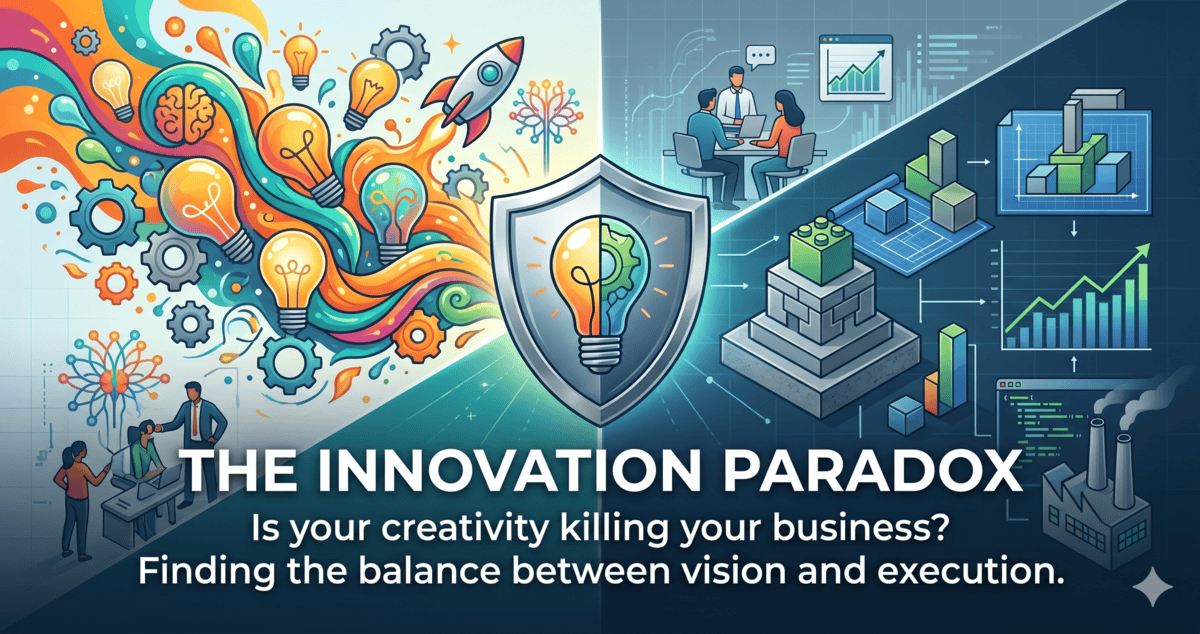 THE INNOVATION PARADOX

Is your creativity killing your business? Finding the balance between vision and execution.